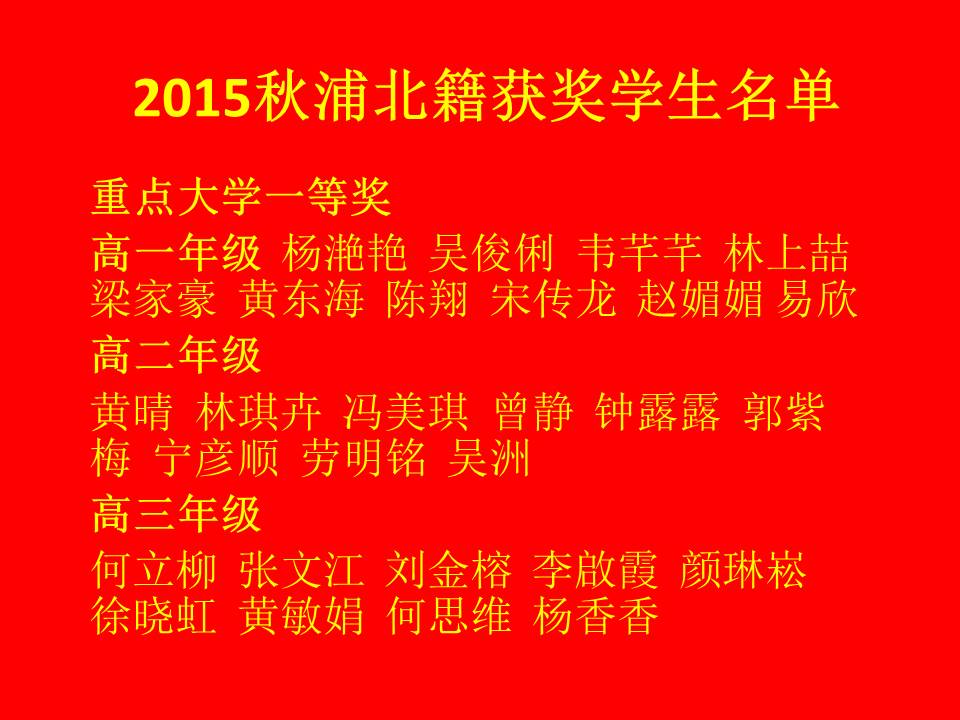 2015秋浦北籍获奖学生名单

重点大学一等奖

高一年级 杨滟艳 吴俊俐 韦芊芊 林上喆 梁家豪 黄东海 陈翔 宋传龙 赵媚媚 易欣

高二年级

黄晴 林琪卉 冯美琪 曾静 钟露露 郭紫梅 宁彦顺 劳明铭 吴洲

高三年级

何立柳 张文江 刘金榕 李啟霞 颜琳崧 徐晓虹 黄敏娟 何思维 杨香香